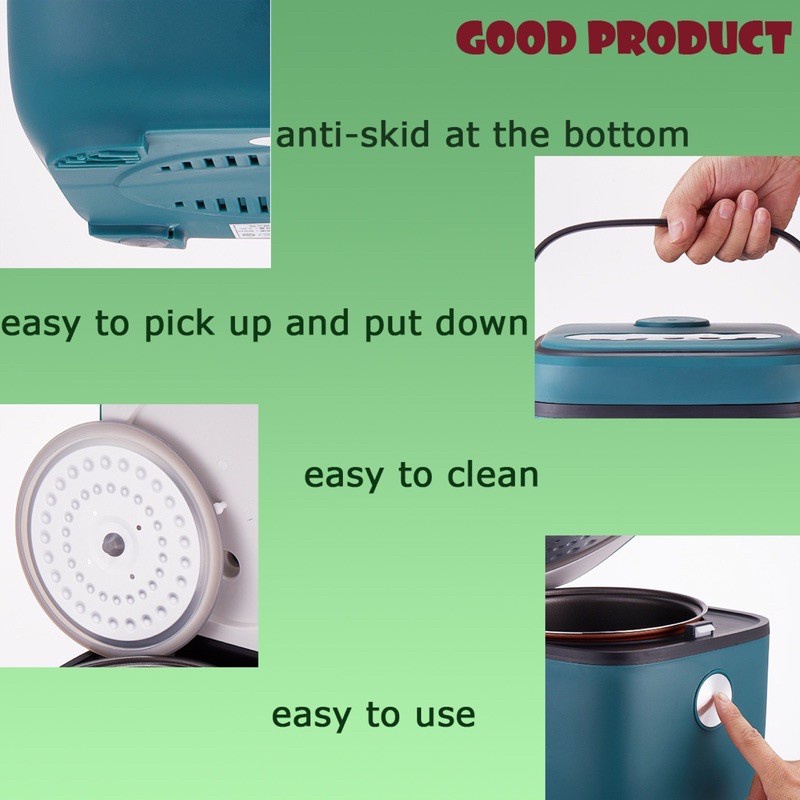 GOOD PRODUCT

anti-skid at the bottom

easy to pick up and put down

easy to clean

easy to use